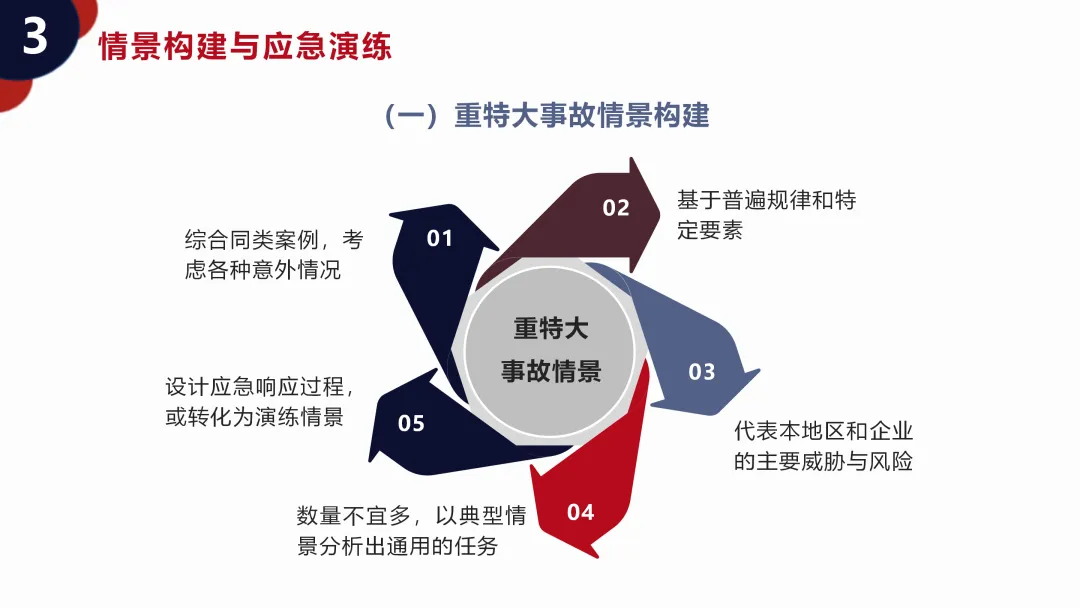 3 情景构建与应急演练

（一）重特大事故情景构建

重特大事故情景

01
综合同类案例，考虑各种意外情况

02
基于普遍规律和特定要素

03
代表本地区和企业的主要威胁与风险

04
数量不宜多，以典型情景分析出通用的任务

05
设计应急响应过程，或转化为演练情景